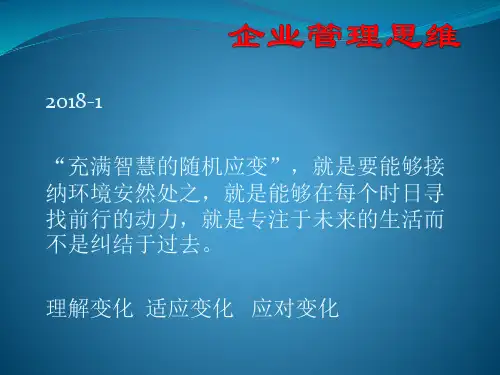 企业管理思维

2018-1

“充满智慧的随机应变”，就是要能够接纳环境安然处之，就是能够在每个时日寻找前行的动力，就是专注于未来的生活而不是纠结于过去。

理解变化 适应变化 应对变化